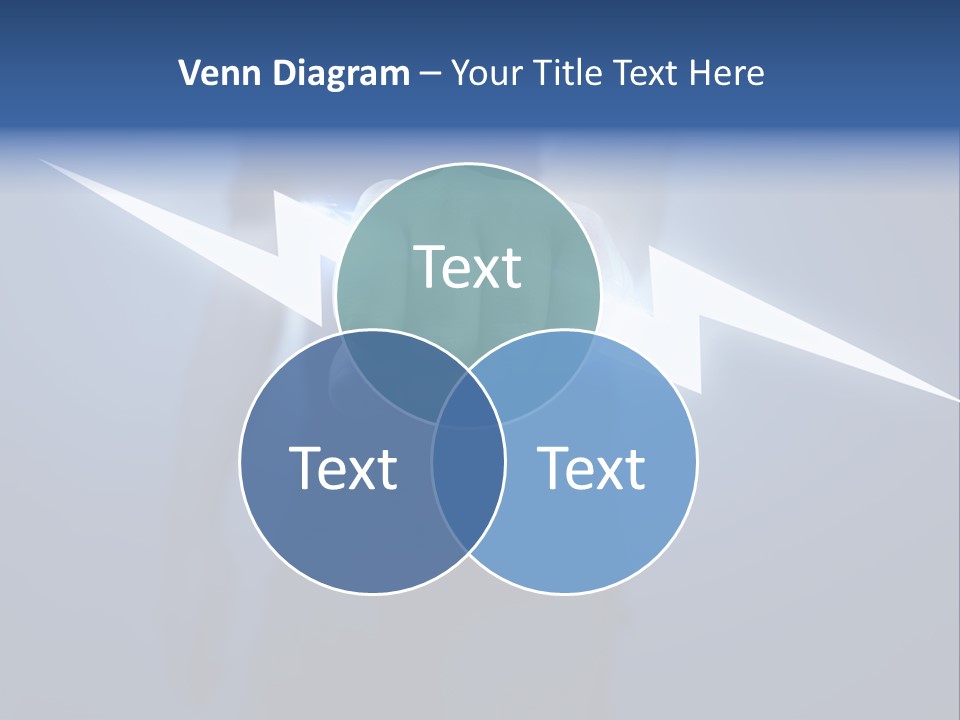 Venn Diagram – Your Title Text Here

Text

Text

Text